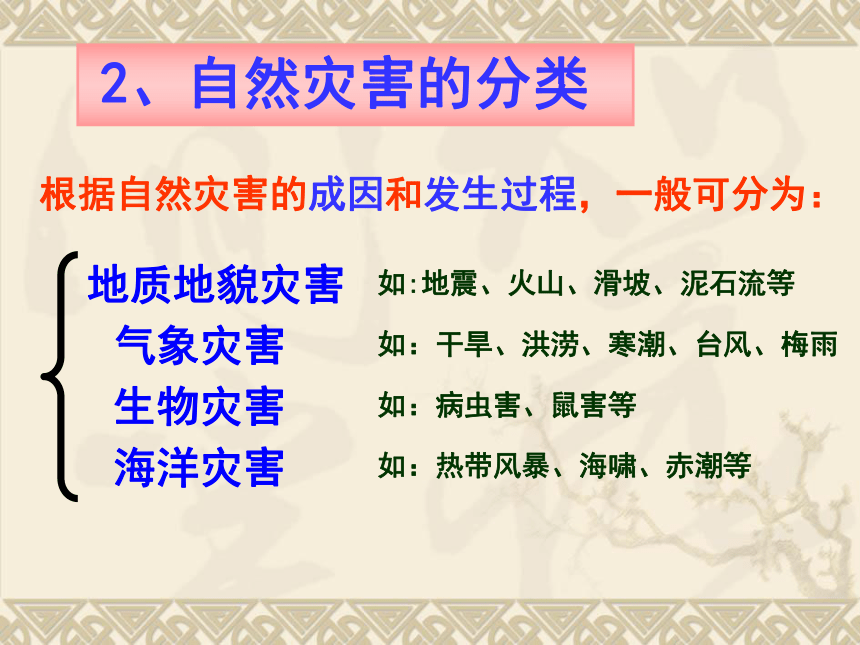 2、自然灾害的分类

根据自然灾害的成因和发生过程，一般可分为：

地质地貌灾害　如:地震、火山、滑坡、泥石流等

气象灾害　如：干旱、洪涝、寒潮、台风、梅雨

生物灾害　如：病虫害、鼠害等

海洋灾害　如：热带风暴、海啸、赤潮等